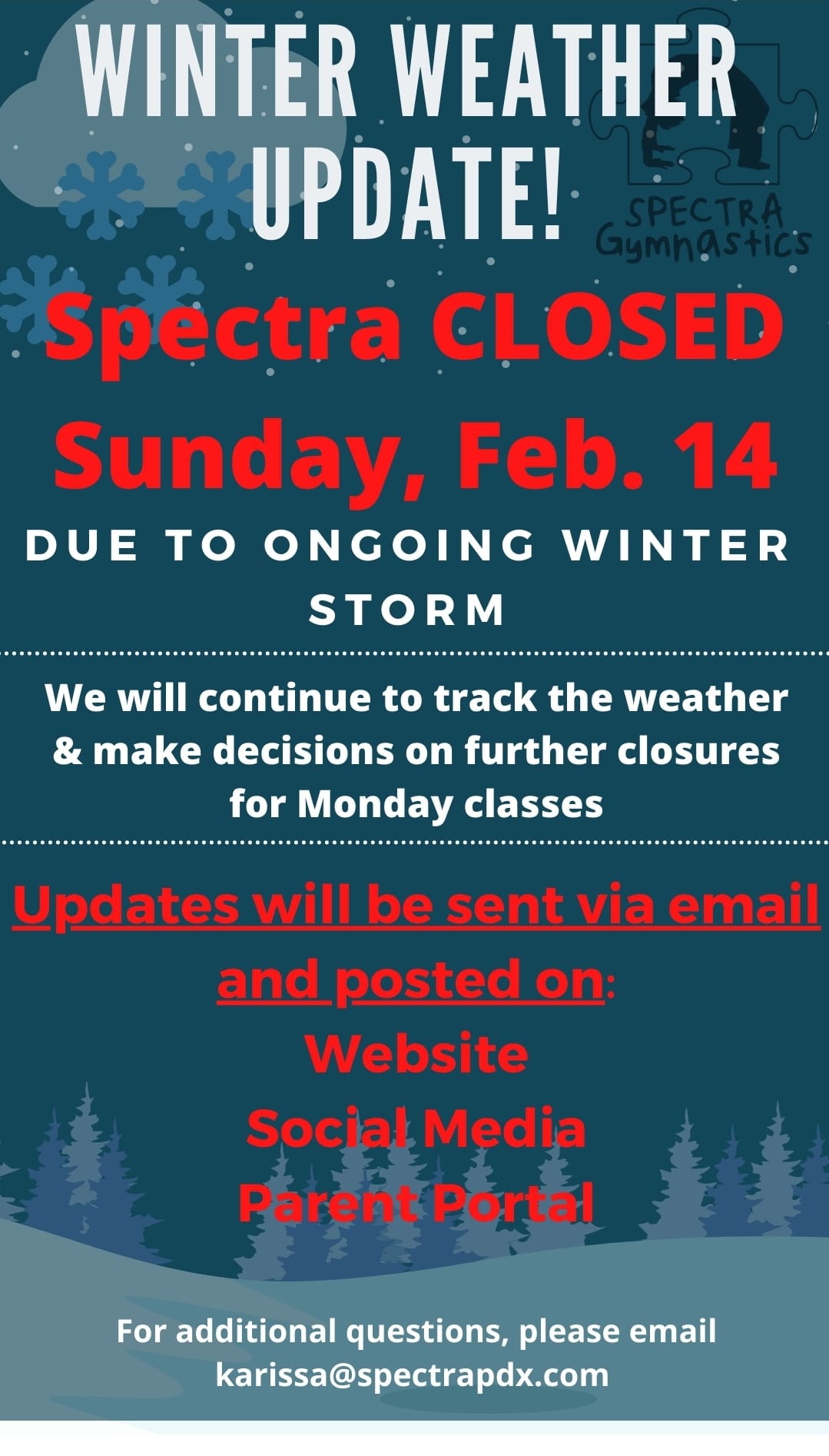 WINTER WEATHER UPDATE!

SPECTRA Gymnastics

Spectra CLOSED Sunday, Feb. 14

DUE TO ONGOING WINTER STORM

We will continue to track the weather & make decisions on further closures for Monday classes

Updates will be sent via email and posted on:

Website
Social Media
Parent Portal

For additional questions, please email karissa@spectrapdx.com